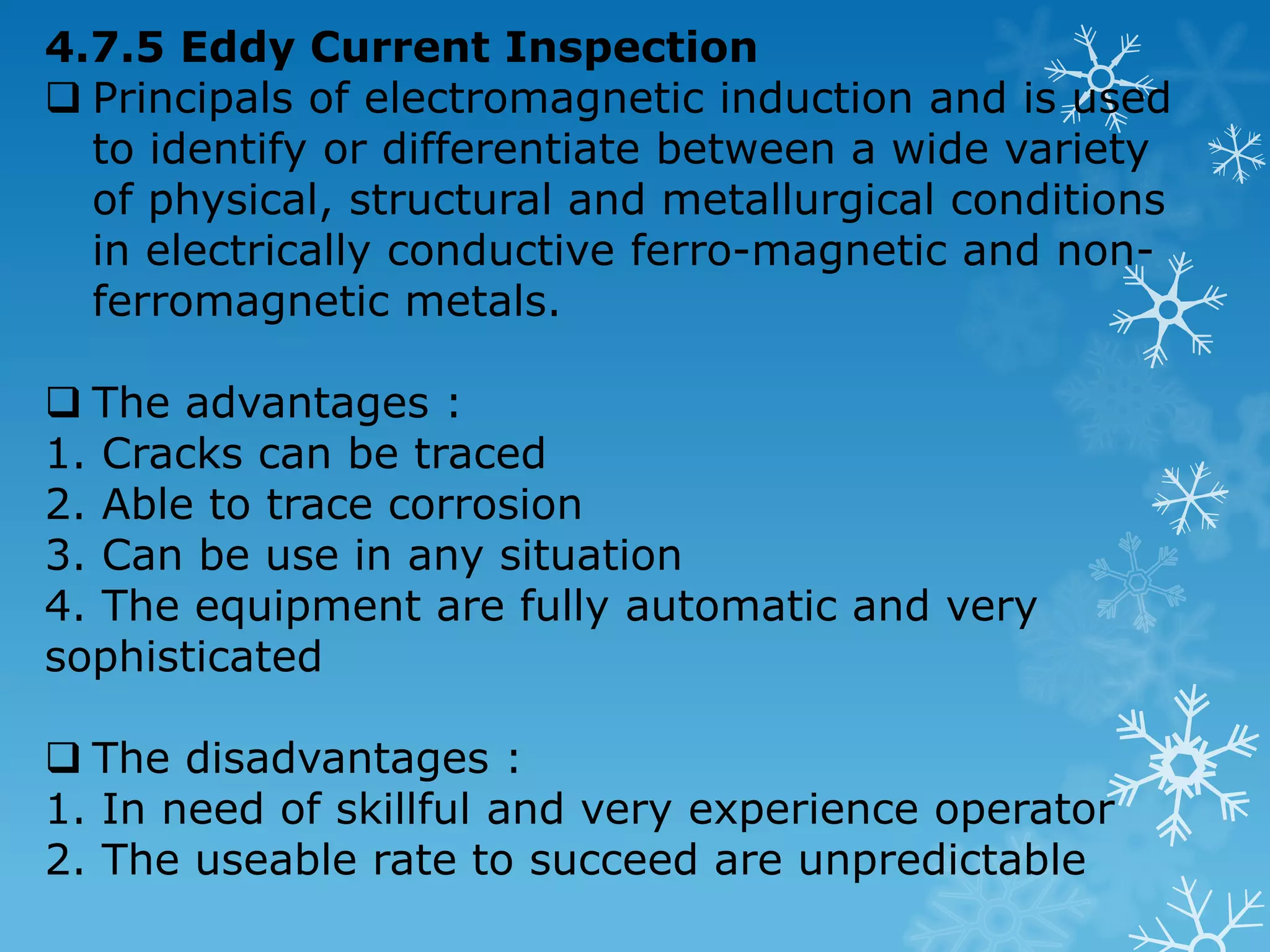 4.7.5 Eddy Current Inspection

❑ Principals of electromagnetic induction and is used to identify or differentiate between a wide variety of physical, structural and metallurgical conditions in electrically conductive ferro-magnetic and non-ferromagnetic metals.

❑ The advantages :
1. Cracks can be traced
2. Able to trace corrosion
3. Can be use in any situation
4. The equipment are fully automatic and very sophisticated

❑ The disadvantages :
1. In need of skillful and very experience operator
2. The useable rate to succeed are unpredictable